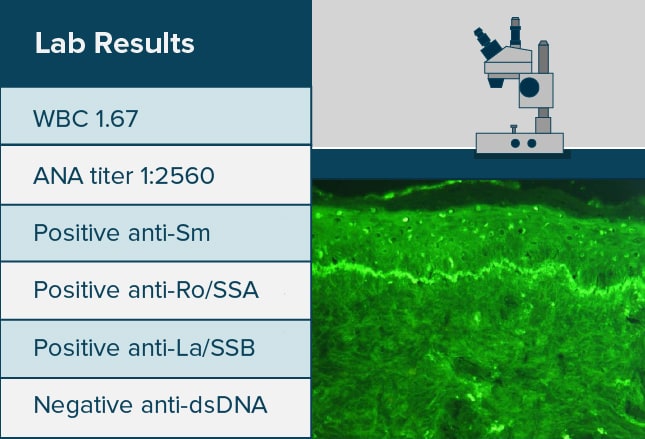 Lab Results

WBC 1.67

ANA titer 1:2560

Positive anti-Sm

Positive anti-Ro/SSA

Positive anti-La/SSB

Negative anti-dsDNA